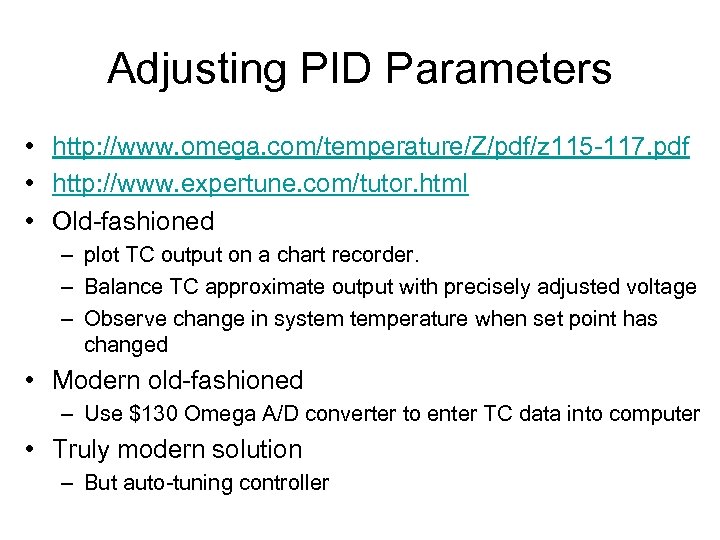 Adjusting PID Parameters

• http://www.omega.com/temperature/Z/pdf/z115-117.pdf
• http://www.expertune.com/tutor.html
• Old-fashioned
– plot TC output on a chart recorder.
– Balance TC approximate output with precisely adjusted voltage
– Observe change in system temperature when set point has changed
• Modern old-fashioned
– Use \$130 Omega A/D converter to enter TC data into computer
• Truly modern solution
– But auto-tuning controller